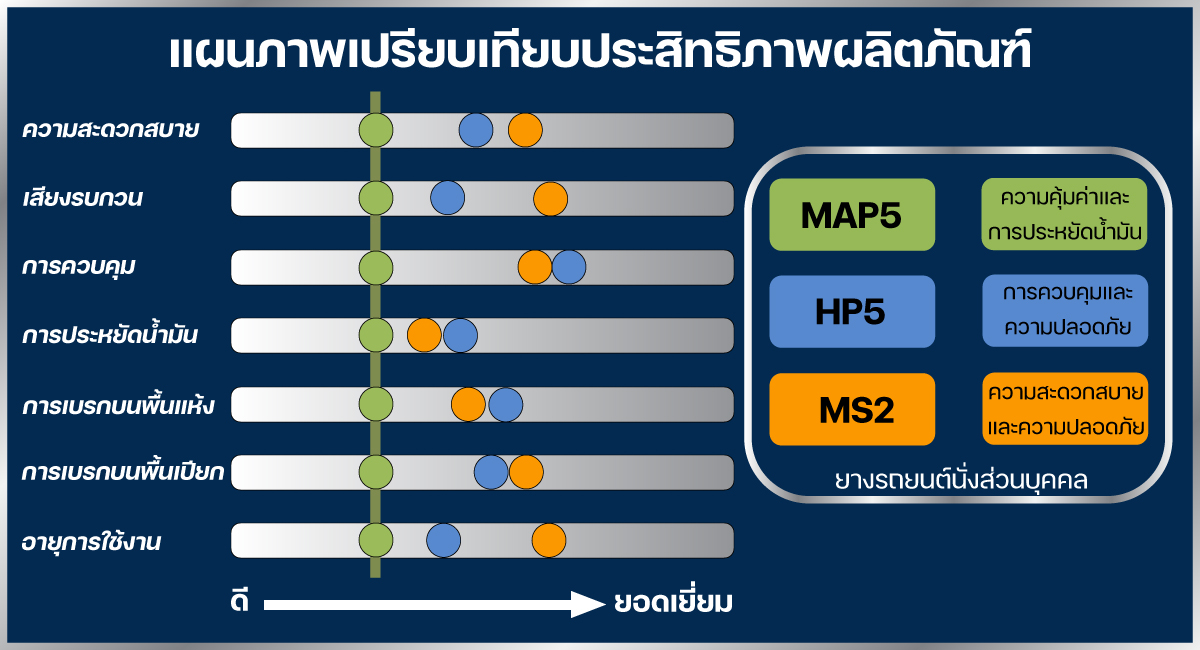 แผนภาพเปรียบเทียบประสิทธิภาพผลิตภัณฑ์

ความสะดวกสบาย

เสียงรบกวน

การควบคุม

การประหยัดน้ำมัน

การเบรกบนพื้นแห้ง

การเบรกบนพื้นเปียก

อายุการใช้งาน

ดี

ยอดเยี่ยม

MAP5

ความคุ้มค่าและการประหยัดน้ำมัน

HP5

การควบคุมและความปลอดภัย

MS2

ความสะดวกสบายและความปลอดภัย

ยางรถยนต์นั่งส่วนบุคคล